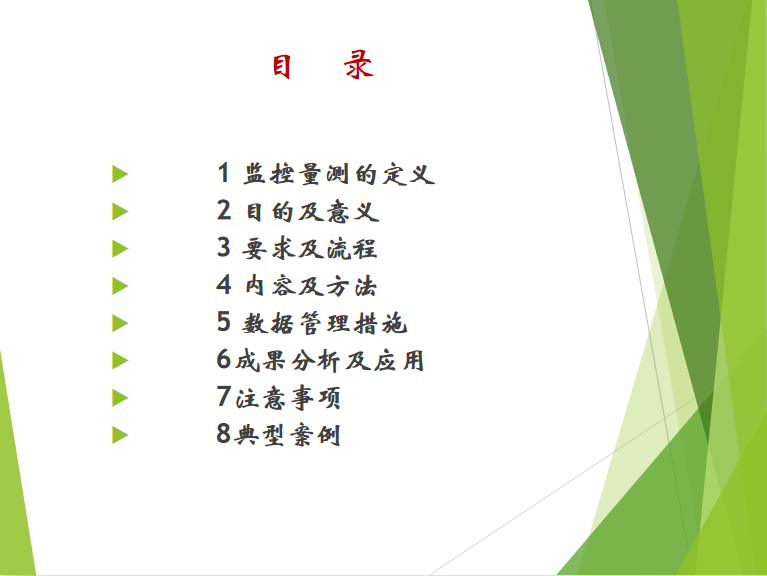 目　录

1 监控量测的定义
2 目的及意义
3 要求及流程
4 内容及方法
5 数据管理措施
6成果分析及应用
7注意事项
8典型案例